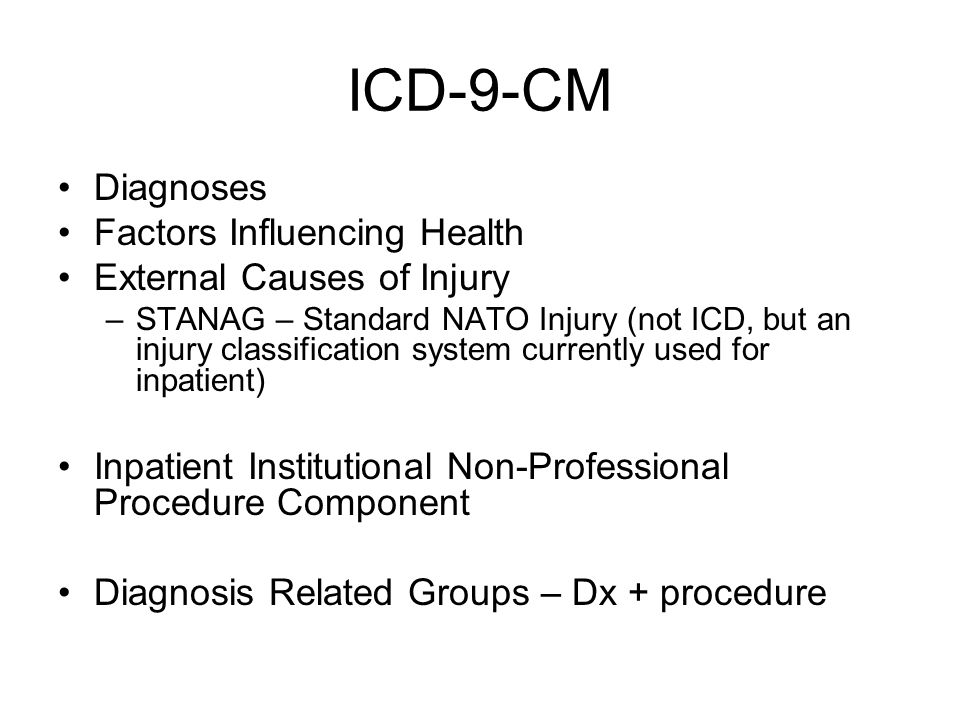 ICD-9-CM

• Diagnoses
• Factors Influencing Health
• External Causes of Injury
– STANAG – Standard NATO Injury (not ICD, but an injury classification system currently used for inpatient)

• Inpatient Institutional Non-Professional Procedure Component

• Diagnosis Related Groups – Dx + procedure